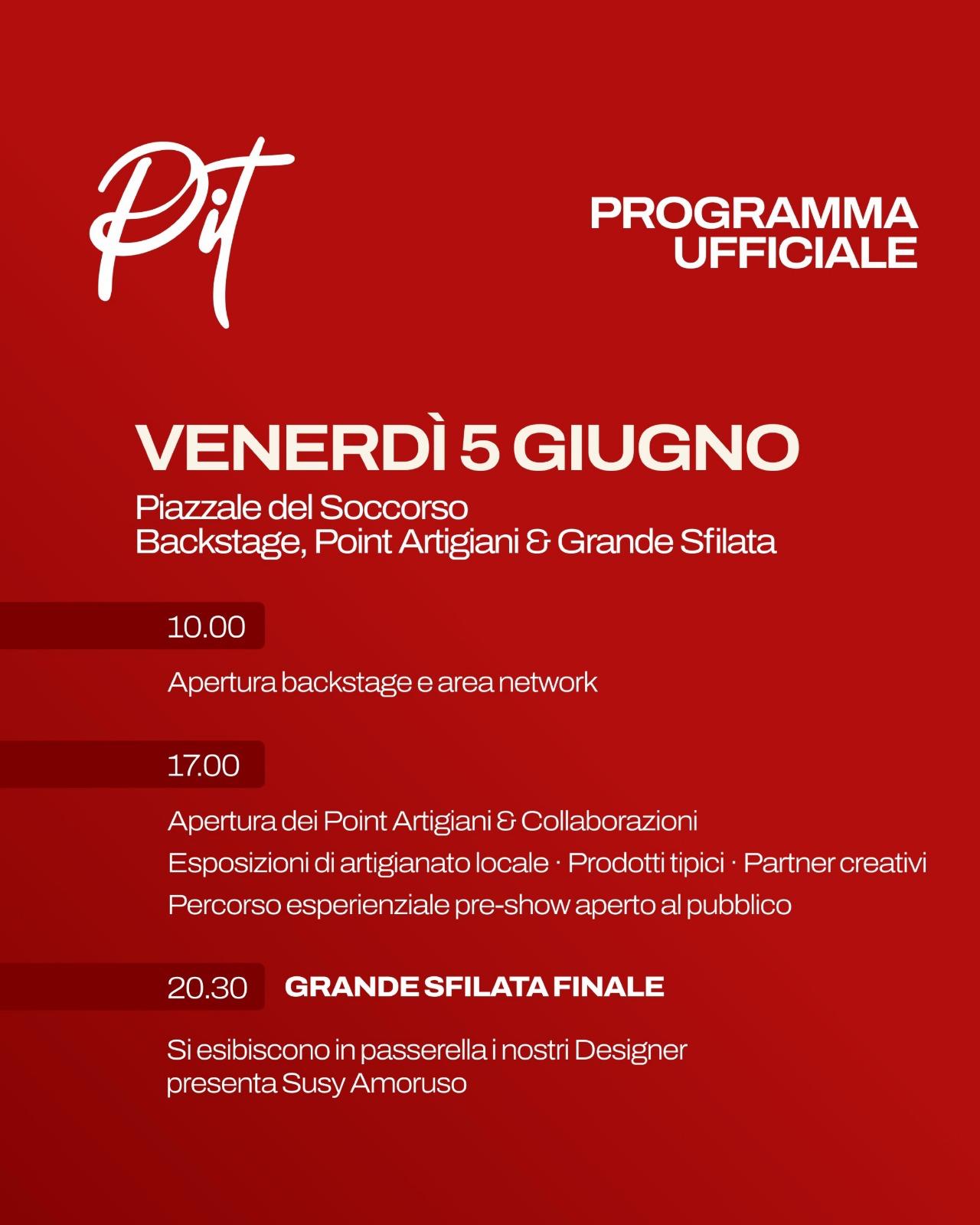 Pit

PROGRAMMA UFFICIALE

VENERDÌ 5 GIUGNO

Piazzale del Soccorso
Backstage, Point Artigiani & Grande Sfilata

10.00

Apertura backstage e area network

17.00

Apertura dei Point Artigiani & Collaborazioni
Esposizioni di artigianato locale · Prodotti tipici · Partner creativi
Percorso esperienziale pre-show aperto al pubblico

20.30 GRANDE SFILATA FINALE

Si esibiscono in passerella i nostri Designer
presenta Susy Amoruso